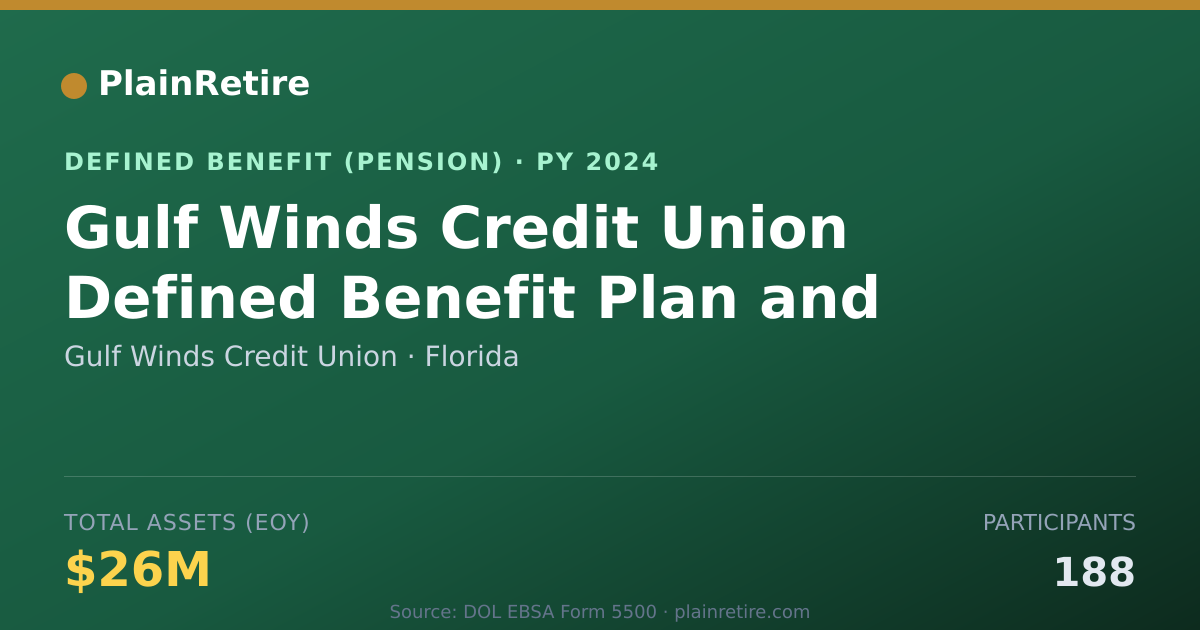 PlainRetire

DEFINED BENEFIT (PENSION) · PY 2024

Gulf Winds Credit Union Defined Benefit Plan and

Gulf Winds Credit Union · Florida

TOTAL ASSETS (EOY)

$26M

PARTICIPANTS

188

Source: DOL EBSA Form 5500 · plainretire.com